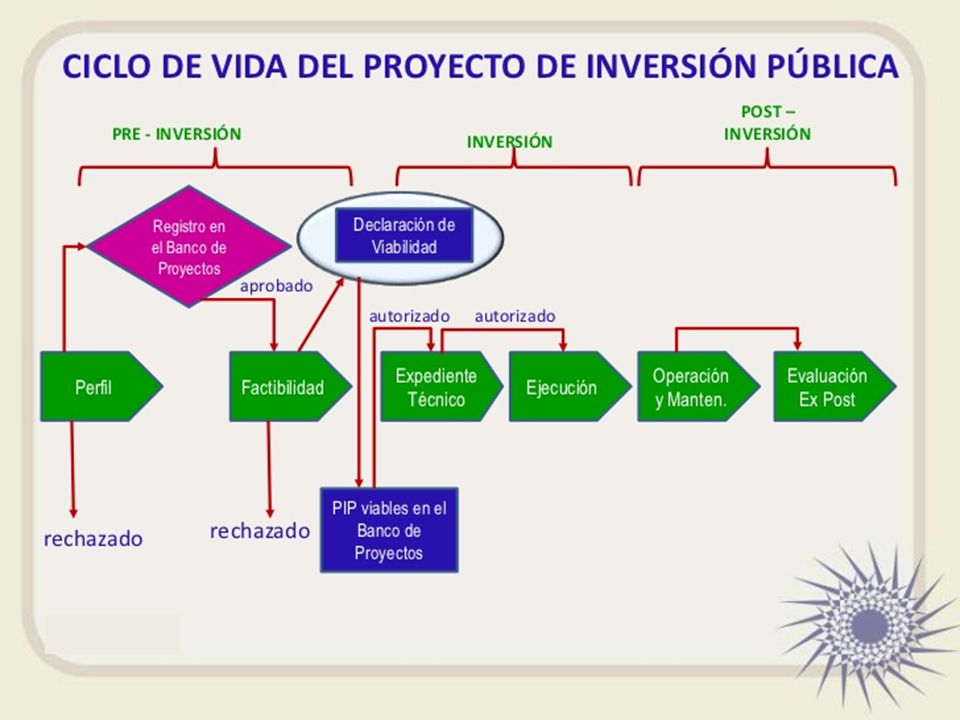 CICLO DE VIDA DEL PROYECTO DE INVERSIÓN PÚBLICA

PRE - INVERSIÓN

INVERSIÓN

POST – INVERSIÓN

Registro en el Banco de Proyectos

Declaración de Viabilidad

aprobado

autorizado

autorizado

Perfil

Factibilidad

Expediente Técnico

Ejecución

Operación y Manten.

Evaluación Ex Post

rechazado

rechazado

PIP viables en el Banco de Proyectos